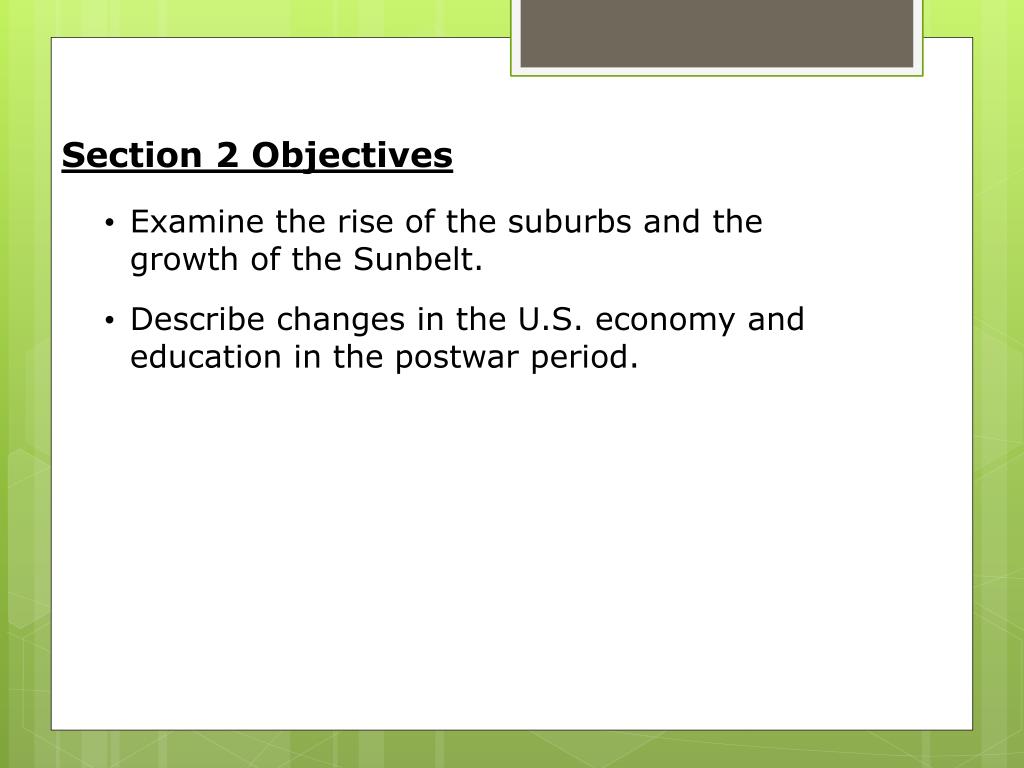 Section 2 Objectives

• Examine the rise of the suburbs and the growth of the Sunbelt.

• Describe changes in the U.S. economy and education in the postwar period.